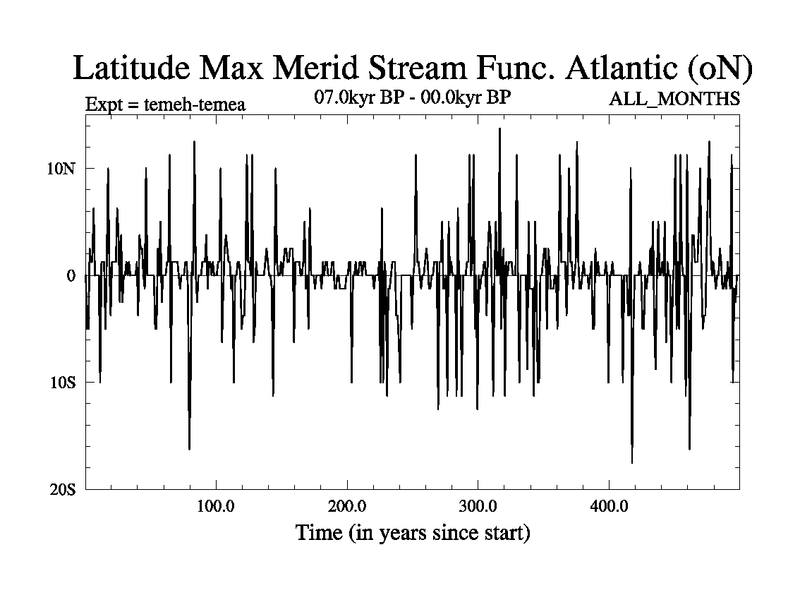 Latitude Max Merid Stream Func. Atlantic (oN)

Expt = temeh-temea
07.0kyr BP - 00.0kyr BP
ALL_MONTHS

10N
0
10S
20S

100.0
200.0
300.0
400.0

Time (in years since start)